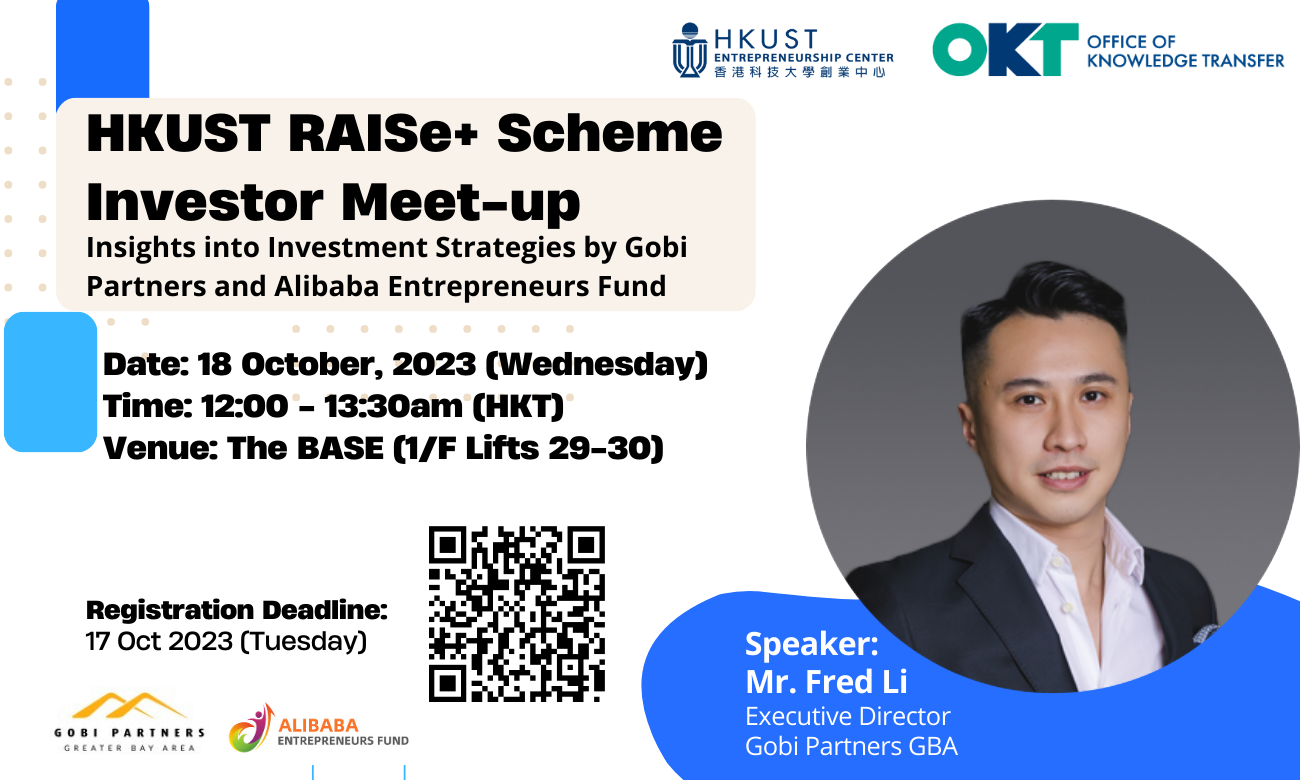 HKUST ENTREPRENEURSHIP CENTER
香港科技大學創業中心

OKT OFFICE OF KNOWLEDGE TRANSFER

HKUST RAISe+ Scheme Investor Meet-up

Insights into Investment Strategies by Gobi Partners and Alibaba Entrepreneurs Fund

Date: 18 October, 2023 (Wednesday)
Time: 12:00 - 13:30am (HKT)
Venue: The BASE (1/F Lifts 29-30)

Registration Deadline:
17 Oct 2023 (Tuesday)

GOBI PARTNERS
GREATER BAY AREA

ALIBABA
ENTREPRENEURS FUND

Speaker:
Mr. Fred Li
Executive Director
Gobi Partners GBA